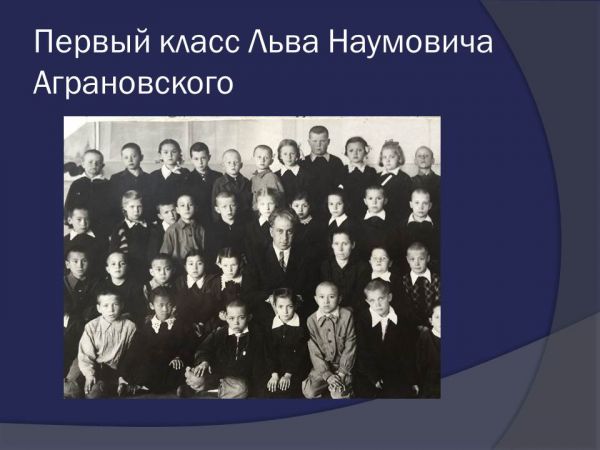 Первый класс Льва Наумовича Аграновского